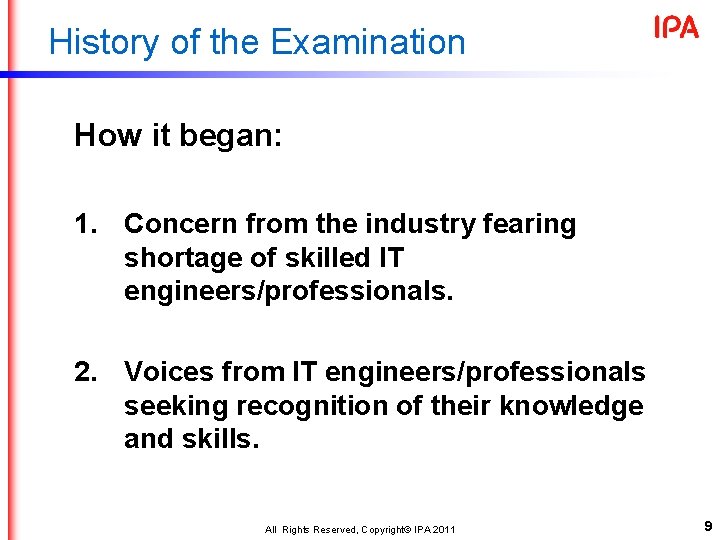 History of the Examination

IPA

How it began:

1. Concern from the industry fearing shortage of skilled IT engineers/professionals.

2. Voices from IT engineers/professionals seeking recognition of their knowledge and skills.

All Rights Reserved, Copyright© IPA 2011

9